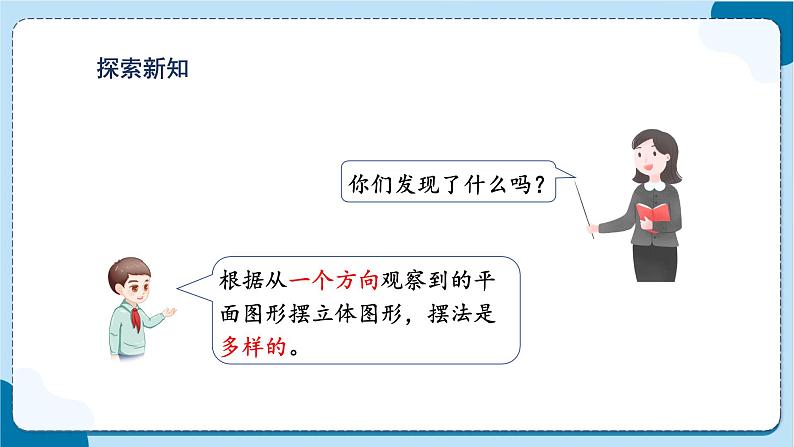 探索新知

你们发现了什么吗？

根据从一个方向观察到的平面图形摆立体图形，摆法是多样的。